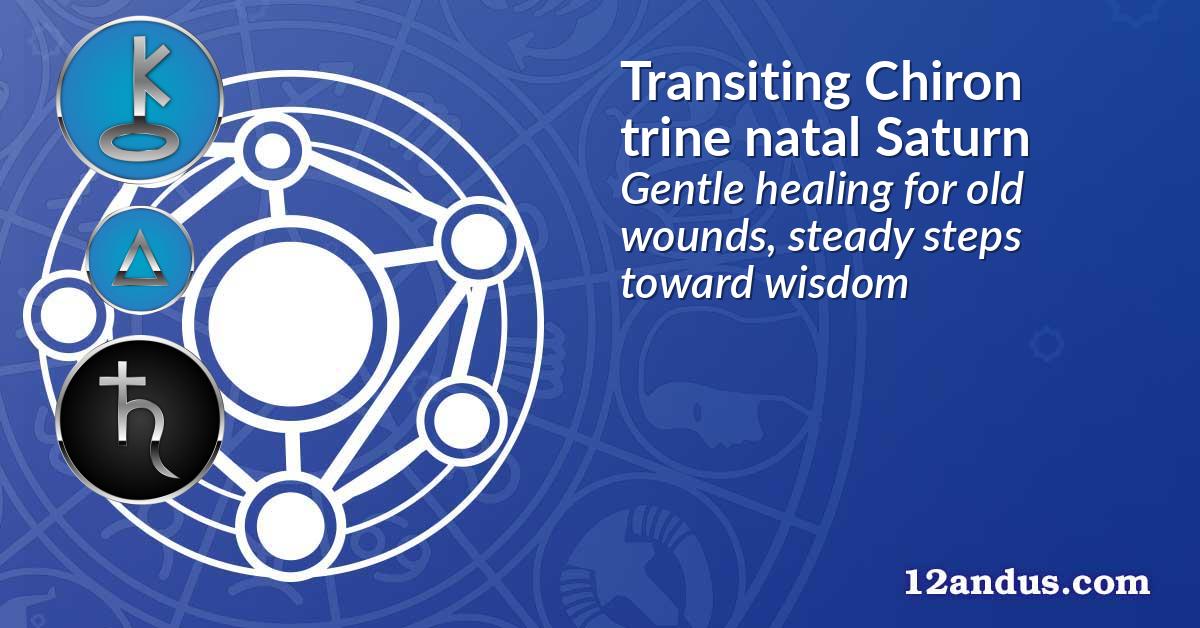 Transiting Chiron trine natal Saturn
Gentle healing for old wounds, steady steps toward wisdom

12andus.com